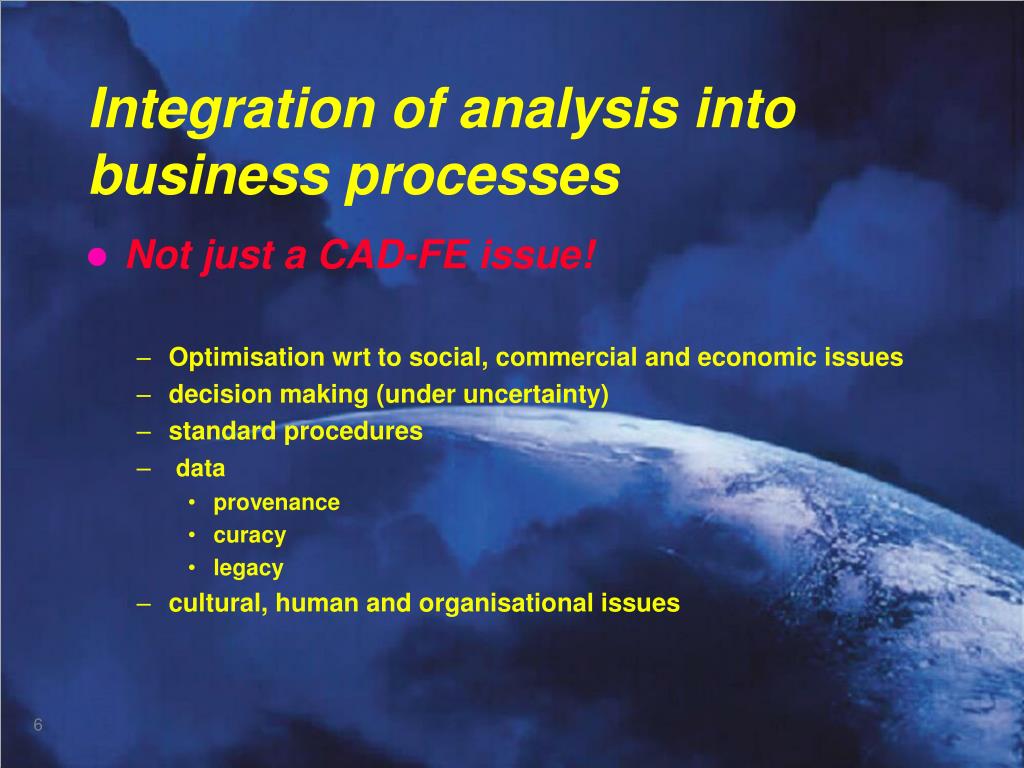 Integration of analysis into business processes

● Not just a CAD-FE issue!

– Optimisation wrt to social, commercial and economic issues
– decision making (under uncertainty)
– standard procedures
– data
  • provenance
  • curacy
  • legacy
– cultural, human and organisational issues

6